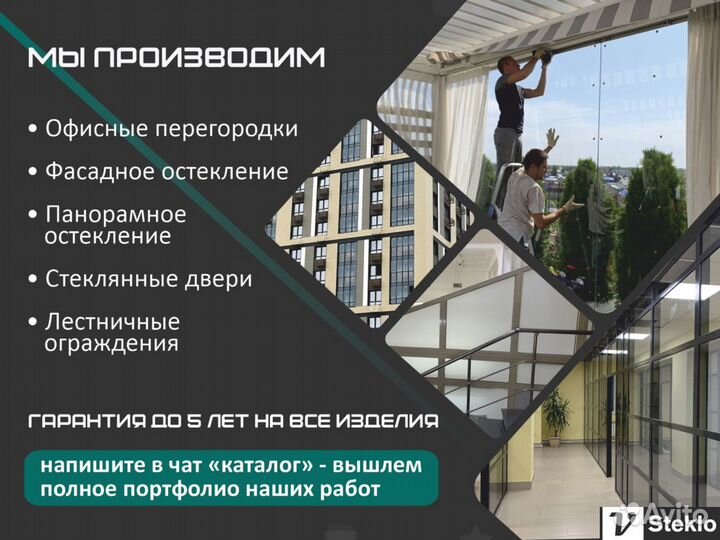 МЫ ПРОИЗВОДИМ

• Офисные перегородки

• Фасадное остекление

• Панорамное остекление

• Стеклянные двери

• Лестничные ограждения

ГАРАНТИЯ ДО 5 ЛЕТ НА ВСЕ ИЗДЕЛИЯ

напишите в чат «каталог» - вышлем полное портфолио наших работ

Avito

Steklo